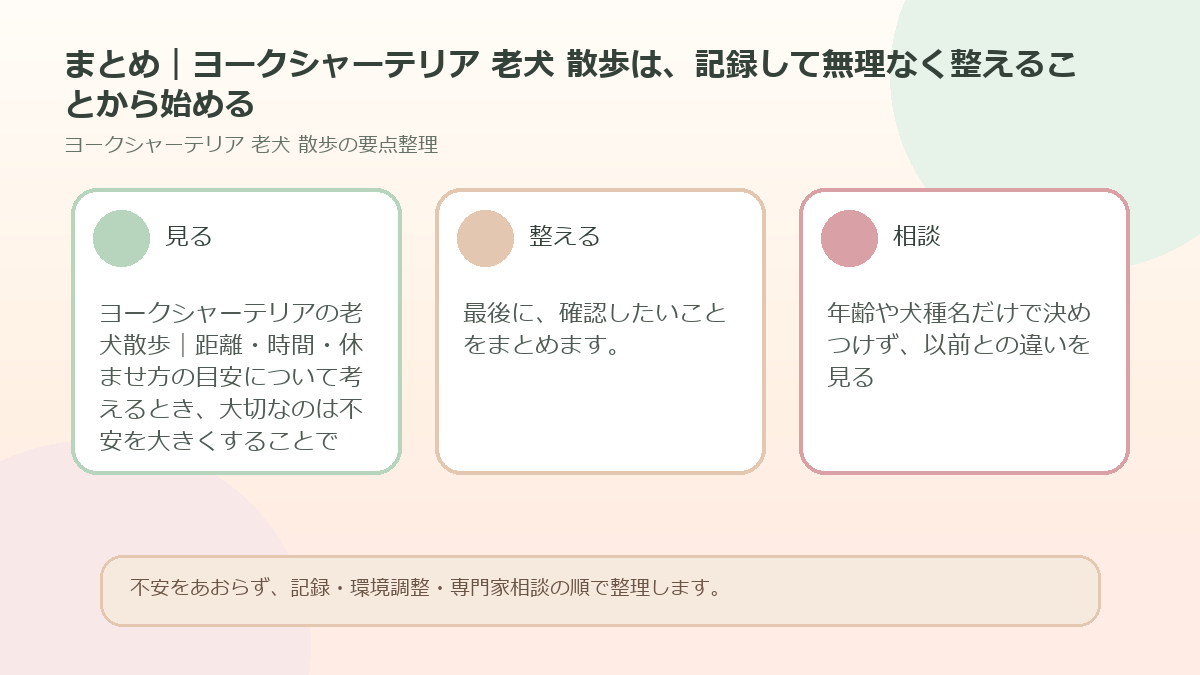 まとめ｜ヨークシャーテリア 老犬 散歩は、記録して無理なく整えることから始める

ヨークシャーテリア 老犬 散歩の要点整理

見る

ヨークシャーテリアの老犬散歩｜距離・時間・休ませ方の目安について考えるとき、大切なのは不安を大きくすることで

整える

最後に、確認したいことをまとめます。

相談

年齢や犬種名だけで決めつけず、以前との違いを見る

不安をあおらず、記録・環境調整・専門家相談の順で整理します。